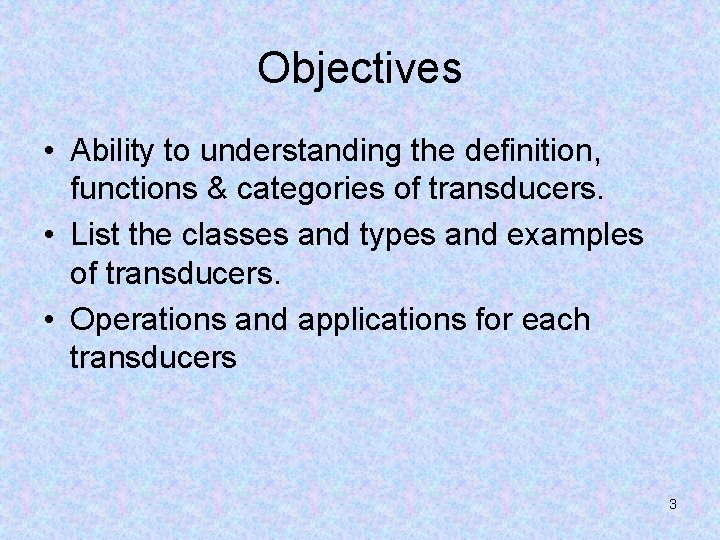 Objectives

• Ability to understanding the definition, functions & categories of transducers.
• List the classes and types and examples of transducers.
• Operations and applications for each transducers

3